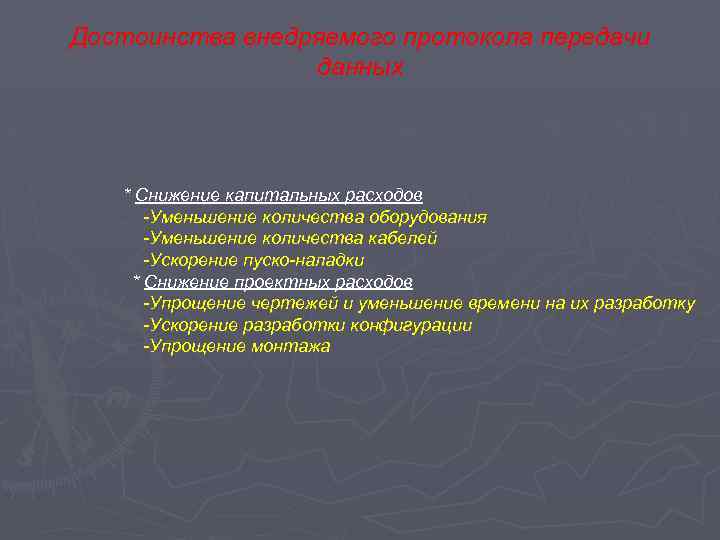 Достоинства внедряемого протокола передачи данных

* Снижение капитальных расходов
-Уменьшение количества оборудования
-Уменьшение количества кабелей
-Ускорение пуско-наладки
* Снижение проектных расходов
-Упрощение чертежей и уменьшение времени на их разработку
-Ускорение разработки конфигурации
-Упрощение монтажа